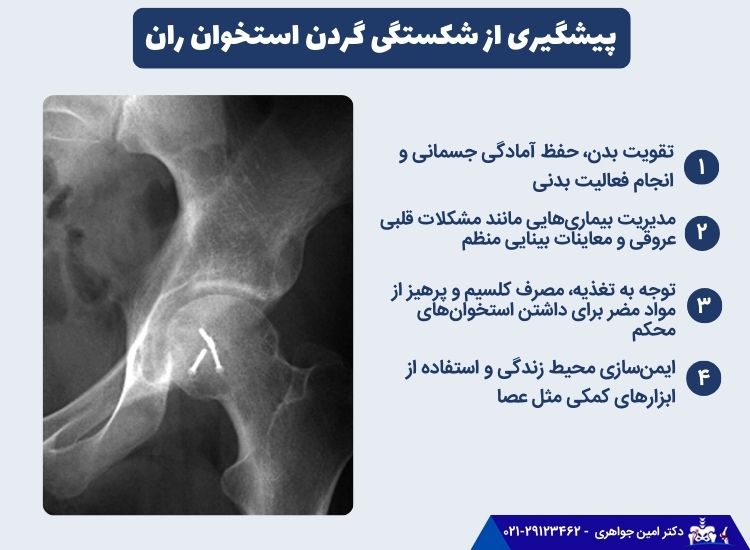 پیشگیری از شکستگی گردن استخوان ران

۱
تقویت بدن، حفظ آمادگی جسمانی و انجام فعالیت بدنی

۲
مدیریت بیماری‌هایی مانند مشکلات قلبی عروقی و معاینات بینایی منظم

۳
توجه به تغذیه، مصرف کلسیم و پرهیز از مواد مضر برای داشتن استخوان‌های محکم

۴
ایمن‌سازی محیط زندگی و استفاده از ابزارهای کمکی مثل عصا

دکتر امین جواهری - ۰۲۱-۲۹۱۲۳۴۶۲